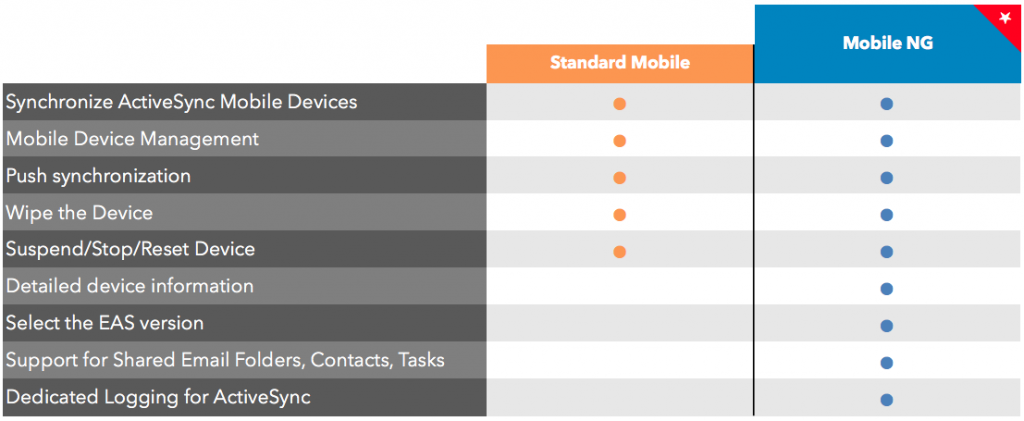 |  | Standard Mobile | Mobile NG |
|---|---|---|
| Synchronize ActiveSync Mobile Devices | ● | ● |
| Mobile Device Management | ● | ● |
| Push synchronization | ● | ● |
| Wipe the Device | ● | ● |
| Suspend/Stop/Reset Device | ● | ● |
| Detailed device information |  | ● |
| Select the EAS version |  | ● |
| Support for Shared Email Folders, Contacts, Tasks |  | ● |
| Dedicated Logging for ActiveSync |  | ● |